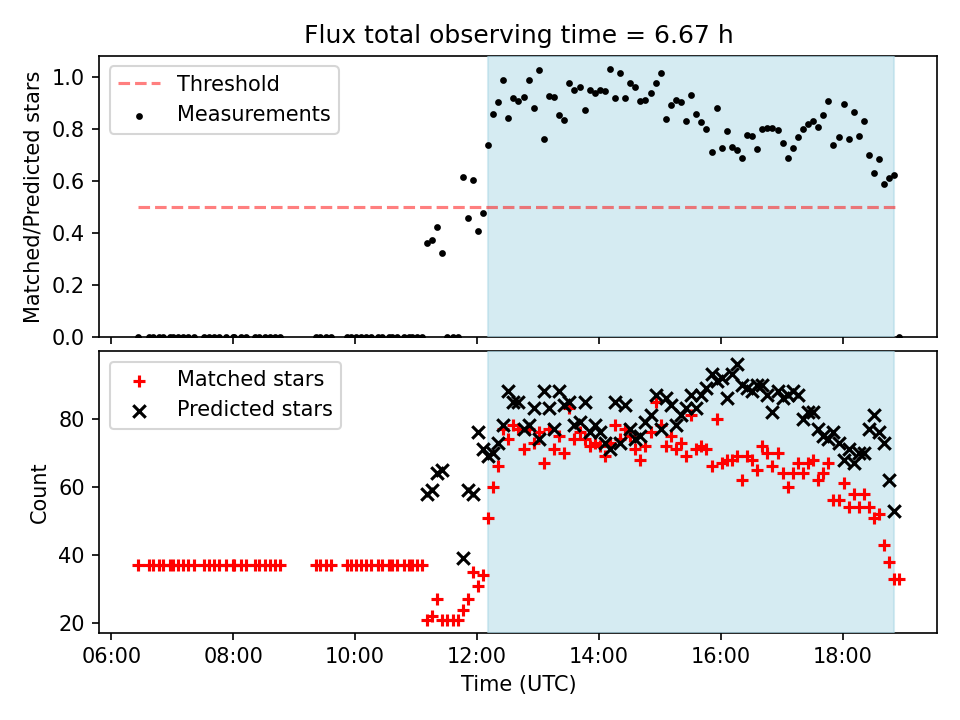 Flux total observing time = 6.67 h

Threshold
Measurements

Matched/Predicted stars

1.0
0.8
0.6
0.4
0.2
0.0

Matched stars
Predicted stars

Count

80
60
40
20

06:00 08:00 10:00 12:00 14:00 16:00 18:00

Time (UTC)